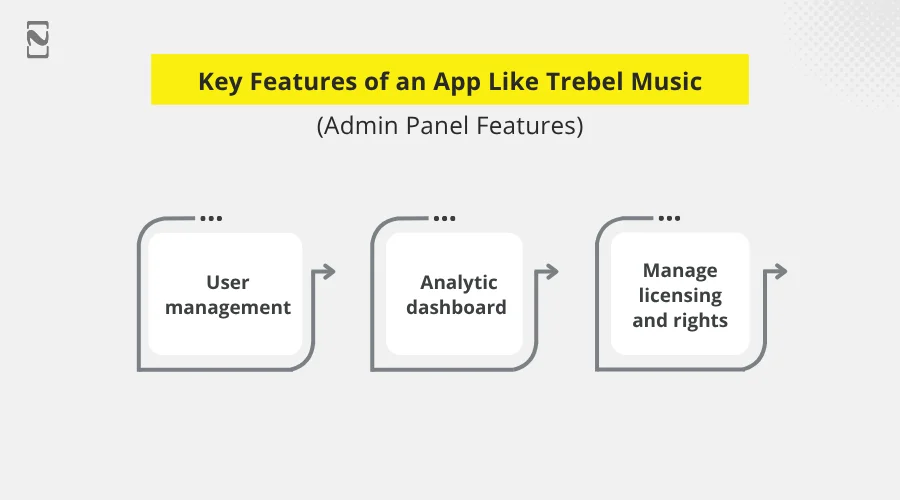 Key Features of an App Like Trebel Music

(Admin Panel Features)

User management

Analytic dashboard

Manage licensing and rights